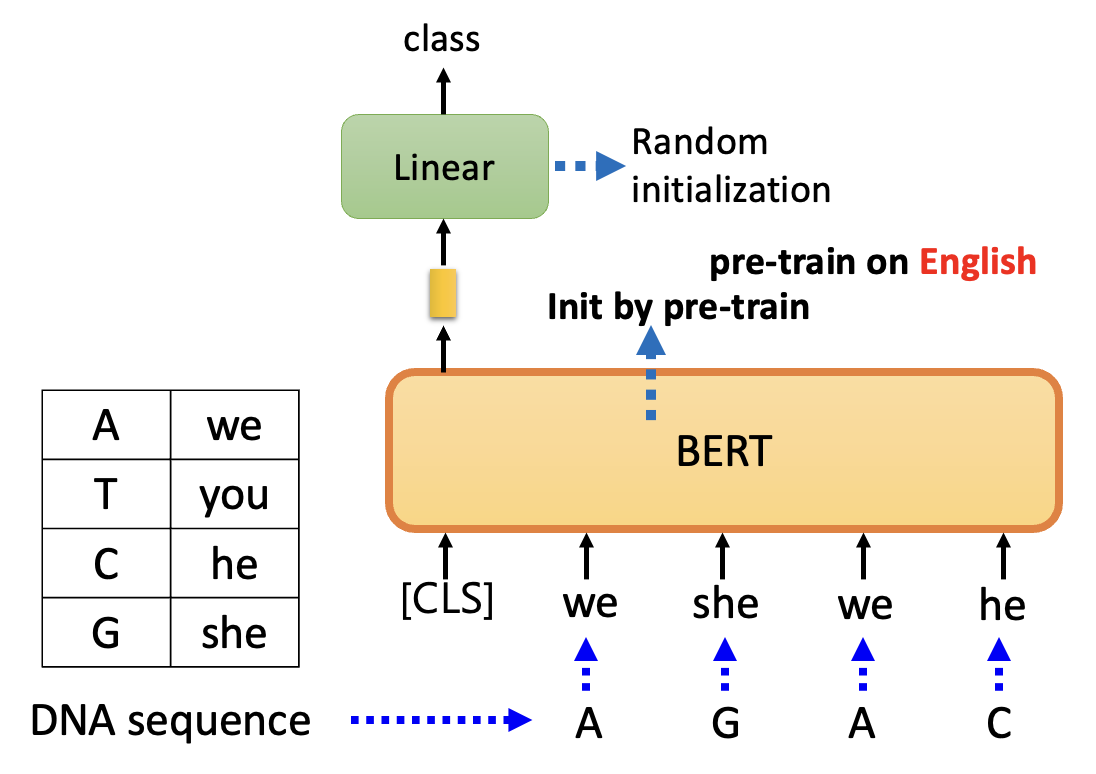 class

Linear

Random initialization

pre-train on English

Init by pre-train

BERT

| A | we |
|---|---|
| T | you |
| C | he |
| G | she |

[CLS] we she we he

DNA sequence A G A C